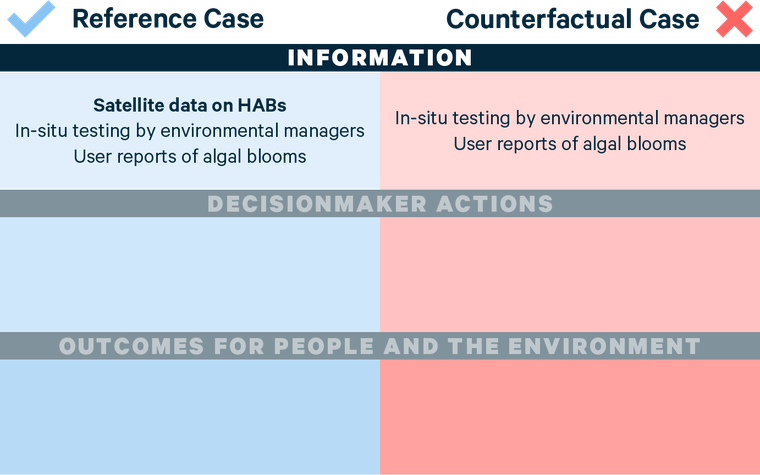 Reference Case

Counterfactual Case

INFORMATION

Satellite data on HABs
In-situ testing by environmental managers
User reports of algal blooms

In-situ testing by environmental managers
User reports of algal blooms

DECISIONMAKER ACTIONS

OUTCOMES FOR PEOPLE AND THE ENVIRONMENT